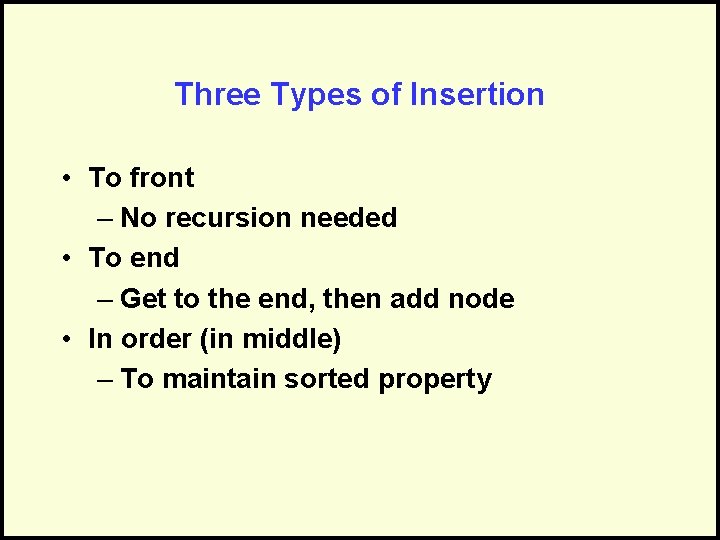 Three Types of Insertion

• To front
– No recursion needed
• To end
– Get to the end, then add node
• In order (in middle)
– To maintain sorted property